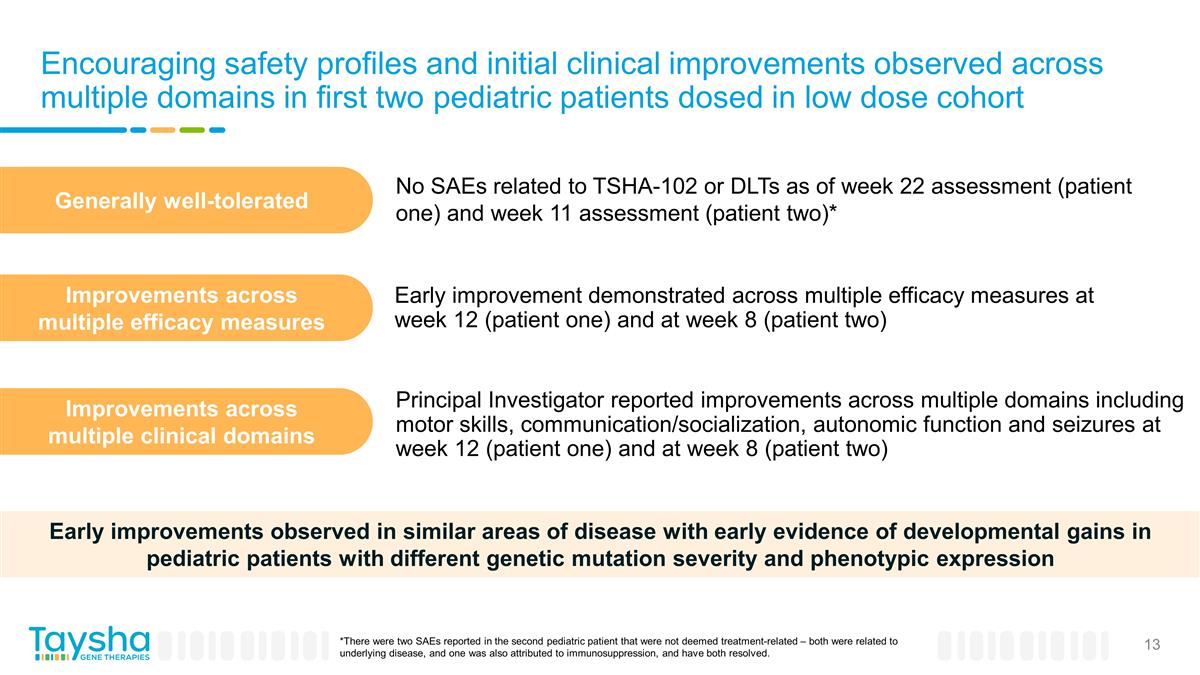 Encouraging safety profiles and initial clinical improvements observed across multiple domains in first two pediatric patients dosed in low dose cohort

Generally well-tolerated

No SAEs related to TSHA-102 or DLTs as of week 22 assessment (patient one) and week 11 assessment (patient two)*

Improvements across multiple efficacy measures

Early improvement demonstrated across multiple efficacy measures at week 12 (patient one) and at week 8 (patient two)

Improvements across multiple clinical domains

Principal Investigator reported improvements across multiple domains including motor skills, communication/socialization, autonomic function and seizures at week 12 (patient one) and at week 8 (patient two)

Early improvements observed in similar areas of disease with early evidence of developmental gains in pediatric patients with different genetic mutation severity and phenotypic expression

Taysha GENE THERAPIES

*There were two SAEs reported in the second pediatric patient that were not deemed treatment-related – both were related to underlying disease, and one was also attributed to immunosuppression, and have both resolved.

13